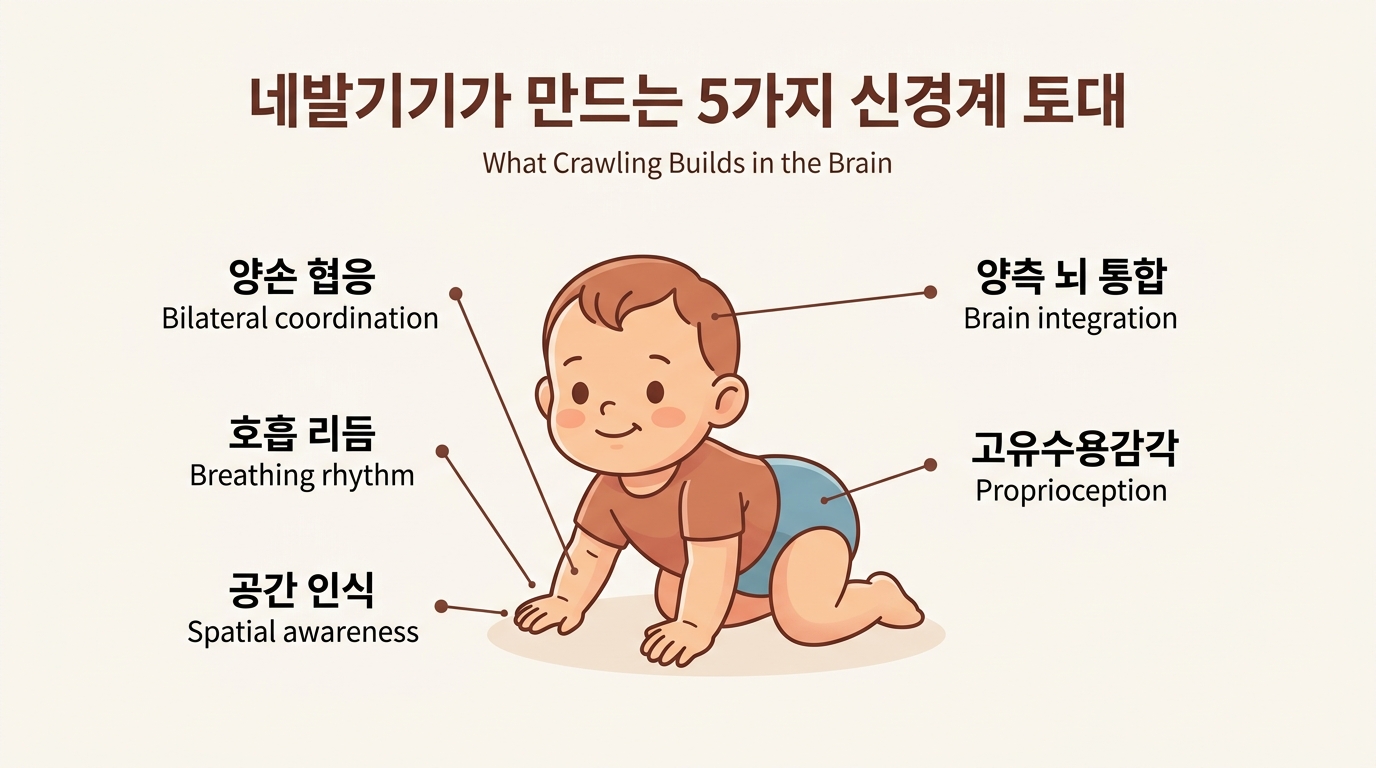 네발기기가 만드는 5가지 신경계 토대
What Crawling Builds in the Brain

양손 협응
Bilateral coordination

호흡 리듬
Breathing rhythm

공간 인식
Spatial awareness

양측 뇌 통합
Brain integration

고유수용감각
Proprioception